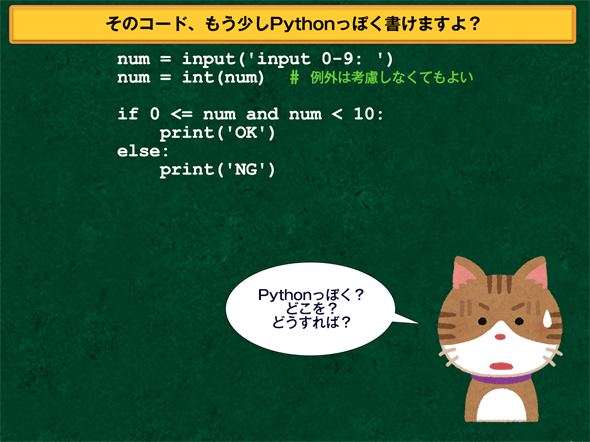 そのコード、もう少しPythonっぽく書けますよ？

num = input('input 0-9: ')
num = int(num)   # 例外は考慮しなくてもよい

if 0 <= num and num < 10:
    print('OK')
else:
    print('NG')

Pythonっぽく？
どこを？
どうすれば？